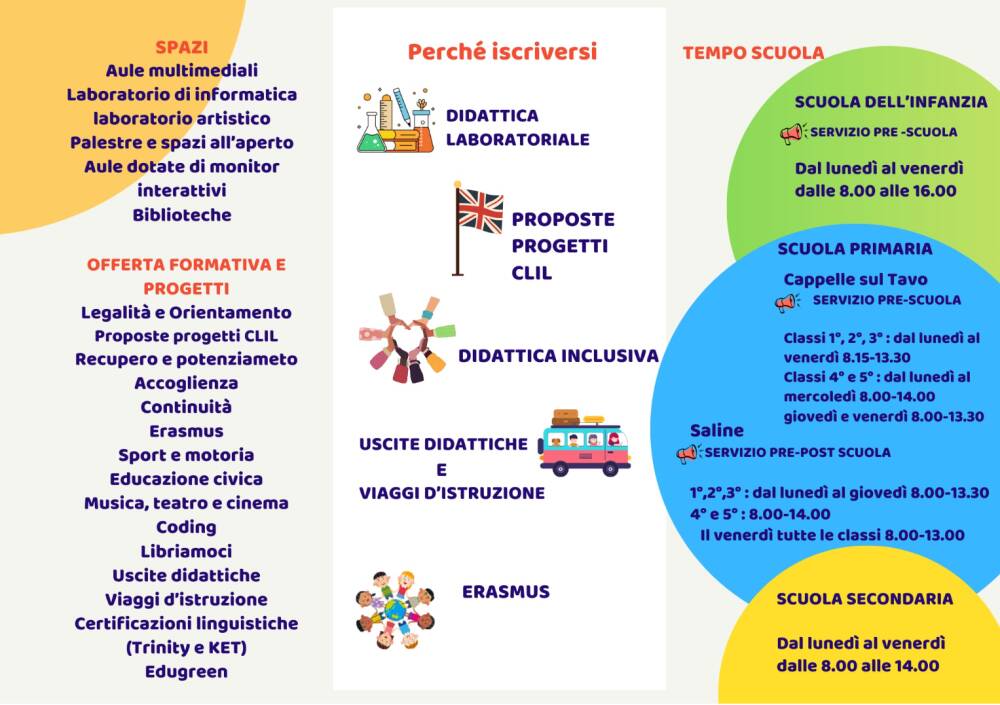 SPAZI
Aule multimediali
Laboratorio di informatica
laboratorio artistico
Palestre e spazi all'aperto
Aule dotate di monitor interattivi
Biblioteche

OFFERTA FORMATIVA E PROGETTI
Legalità e Orientamento
Proposte progetti CLIL
Recupero e potenziameto
Accoglienza
Continuità
Erasmus
Sport e motoria
Educazione civica
Musica, teatro e cinema
Coding
Libriamoci
Uscite didattiche
Viaggi d'istruzione
Certificazioni linguistiche (Trinity e KET)
Edugreen

Perché iscriversi

DIDATTICA LABORATORIALE

PROPOSTE PROGETTI CLIL

DIDATTICA INCLUSIVA

USCITE DIDATTICHE E VIAGGI D'ISTRUZIONE

ERASMUS

TEMPO SCUOLA

SCUOLA DELL'INFANZIA
SERVIZIO PRE -SCUOLA
Dal lunedì al venerdì dalle 8.00 alle 16.00

SCUOLA PRIMARIA
Cappelle sul Tavo
SERVIZIO PRE-SCUOLA
Classi 1°, 2°, 3° : dal lunedì al venerdì 8.15-13.30
Classi 4° e 5° : dal lunedì al mercoledì 8.00-14.00
giovedì e venerdì 8.00-13.30

Saline
SERVIZIO PRE-POST SCUOLA
1°,2°,3° : dal lunedì al giovedì 8.00-13.30
4° e 5° : 8.00-14.00
Il venerdì tutte le classi 8.00-13.00

SCUOLA SECONDARIA
Dal lunedì al venerdì dalle 8.00 alle 14.00